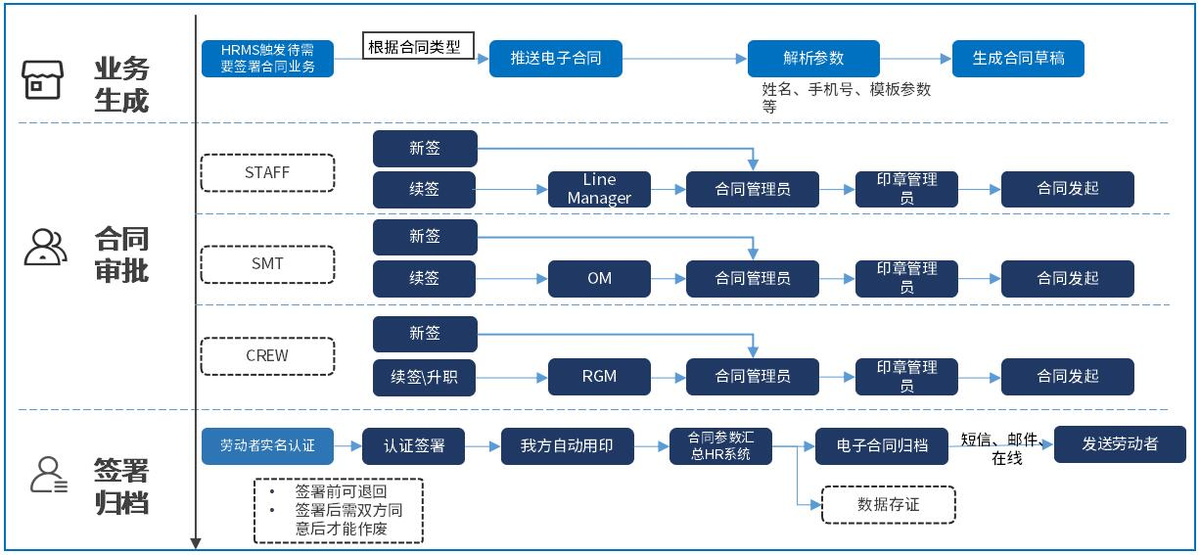 业务生成

HRMS触发待需要签署合同业务
根据合同类型
推送电子合同
解析参数
姓名、手机号、模板参数等
生成合同草稿

合同审批

STAFF
新签
续签
Line Manager
合同管理员
印章管理员
合同发起

SMT
新签
续签
OM
合同管理员
印章管理员
合同发起

CREW
新签
续签\升职
RGM
合同管理员
印章管理员
合同发起

签署归档

劳动者实名认证
认证签署
我方自动用印
合同参数汇总HR系统
电子合同归档
短信、邮件、在线
发送劳动者
数据存证

• 签署前可退回
• 签署后需双方同意后才能作废